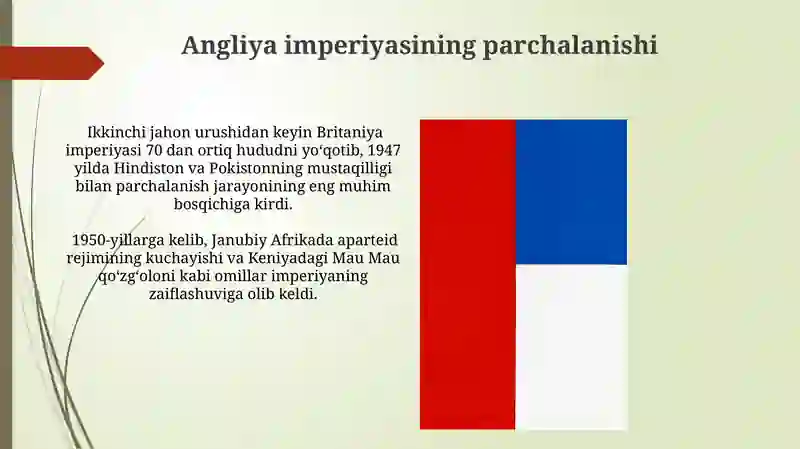 Angliya imperiyasining parchalanishi

Ikkinchi jahon urushidan keyin Britaniya imperiyasi 70 dan ortiq hududni yo‘qotib, 1947 yilda Hindiston va Pokistonning mustaqilligi bilan parchalanish jarayonining eng muhim bosqichiga kirdi.

1950-yillarga kelib, Janubiy Afrikada aparteid rejimining kuchayishi va Keniyadagi Mau Mau qo‘zg‘oloni kabi omillar imperiyaning zaiflashuviga olib keldi.